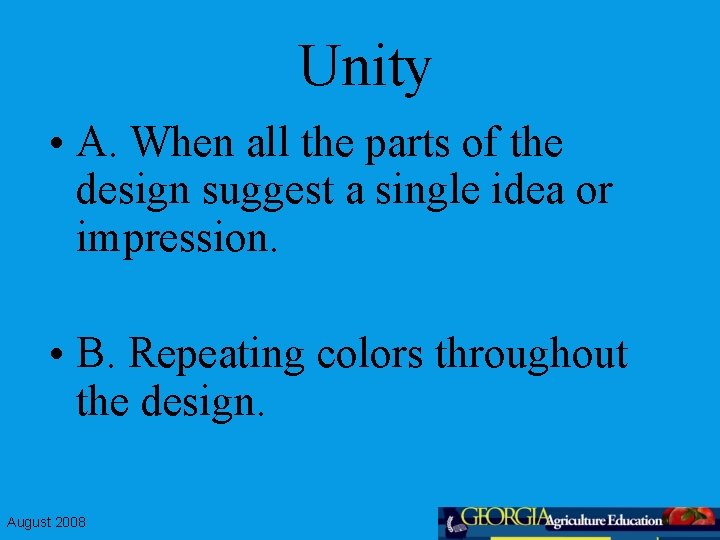 Unity

• A. When all the parts of the design suggest a single idea or impression.

• B. Repeating colors throughout the design.

August 2008

GEORGIA Agriculture Education